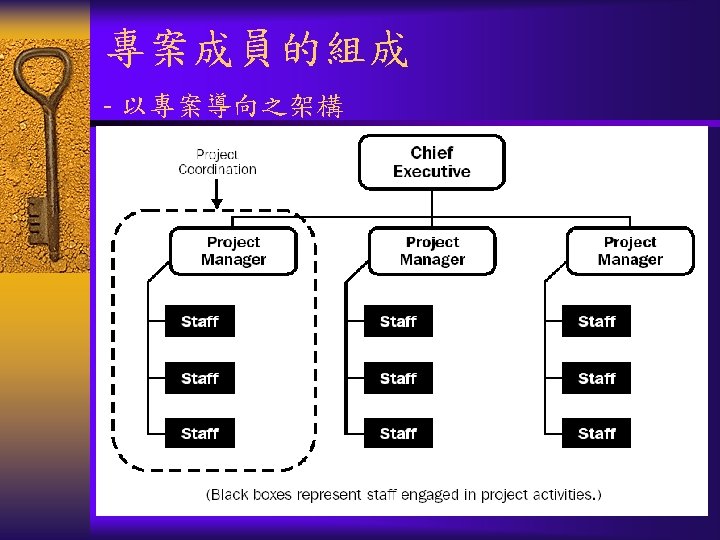 專案成員的組成

- 以專案導向之架構

Project Coordination

Chief Executive

Project Manager

Staff

Staff

Staff

Project Manager

Staff

Staff

Staff

Project Manager

Staff

Staff

Staff

(Black boxes represent staff engaged in project activities.)